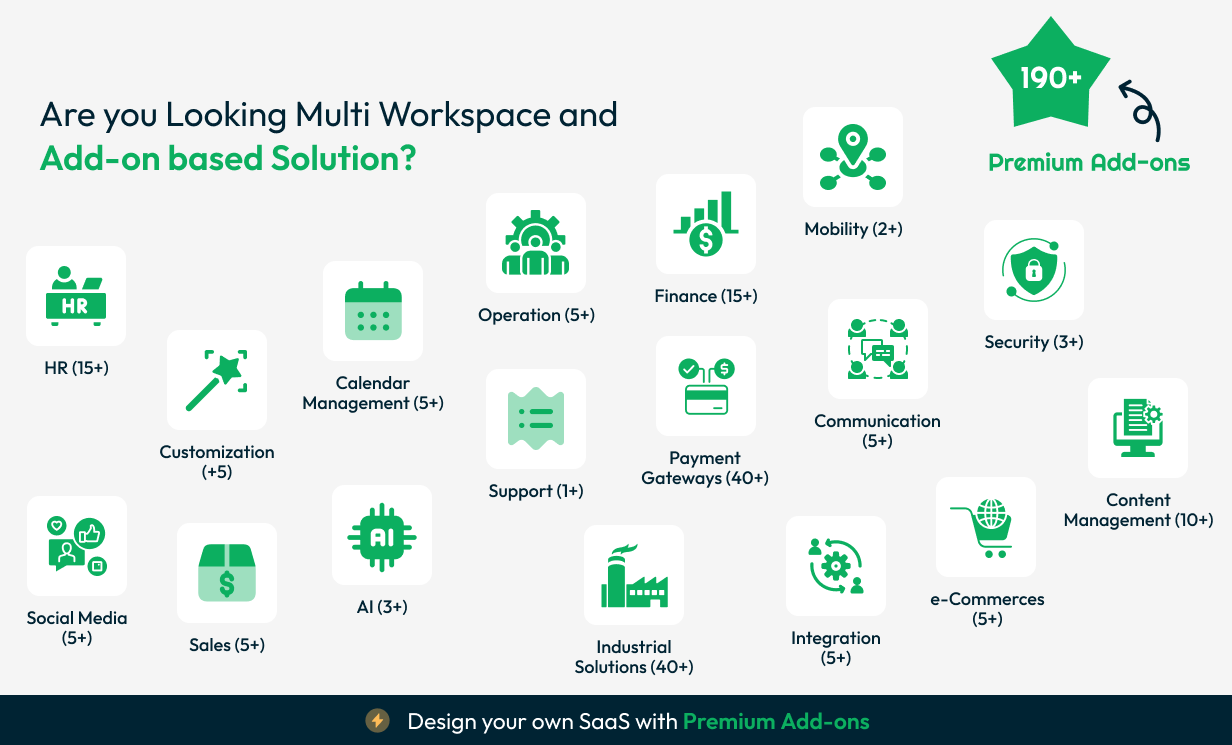 Are you Looking Multi Workspace and
Add-on based Solution?

190+

Premium Add-ons

HR

HR (15+)

Customization (+5)

Calendar Management (5+)

Operation (5+)

Finance (15+)

Mobility (2+)

Security (3+)

Support (1+)

Payment Gateways (40+)

Communication (5+)

Content Management (10+)

Social Media (5+)

Sales (5+)

AI

AI (3+)

Industrial Solutions (40+)

Integration (5+)

e-Commerces (5+)

Design your own SaaS with Premium Add-ons